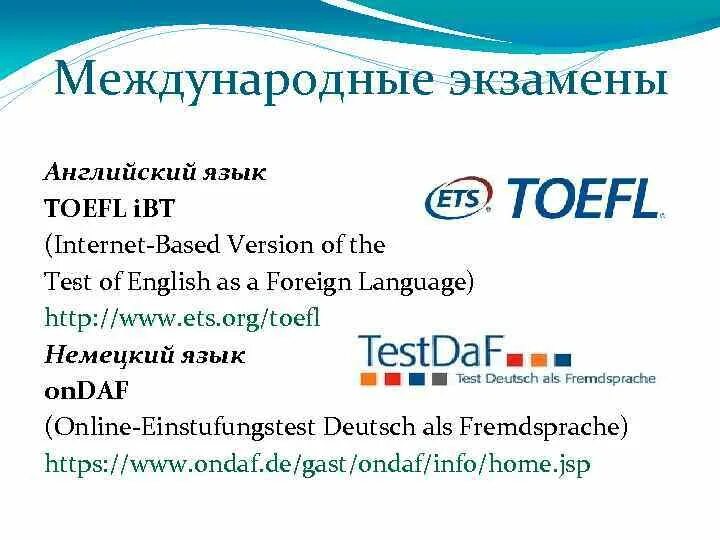 Международные экзамены

Английский язык
TOEFL iBT
(Internet-Based Version of the Test of English as a Foreign Language)
http://www.ets.org/toefl

ETS TOEFL

Немецкий язык
onDAF
(Online-Einstufungstest Deutsch als Fremdsprache)
https://www.ondaf.de/gast/ondaf/info/home.jsp

TestDaF
Test Deutsch als Fremdsprache